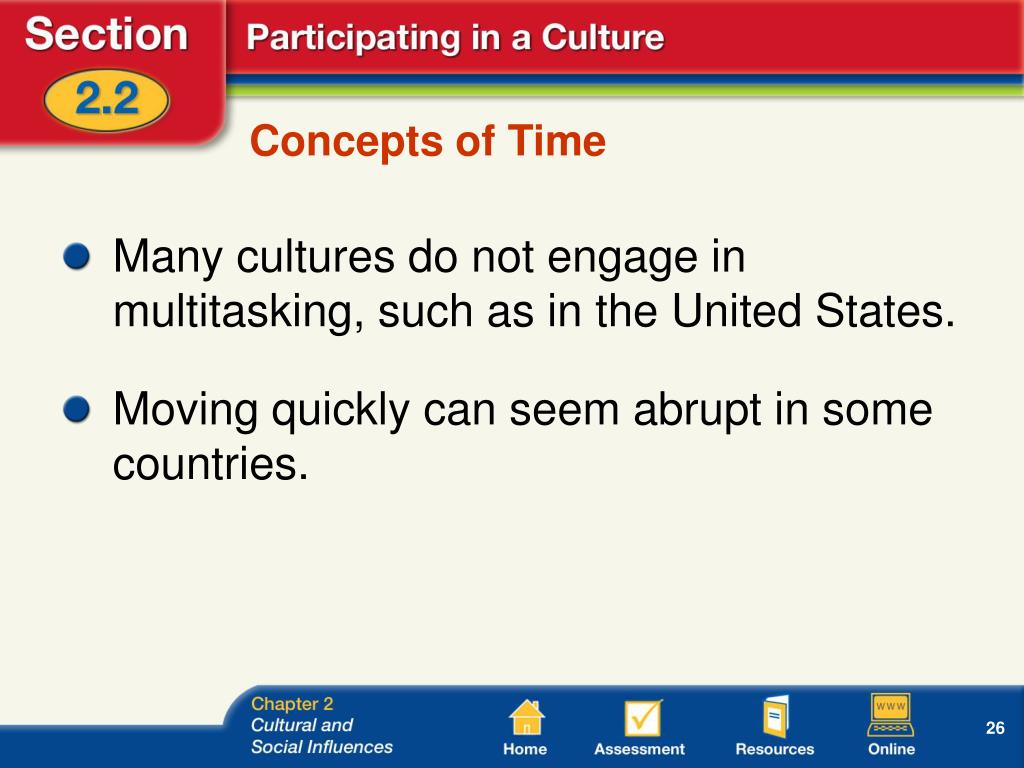 Section 2.2

Participating in a Culture

Concepts of Time

Many cultures do not engage in multitasking, such as in the United States.

Moving quickly can seem abrupt in some countries.

Chapter 2
Cultural and Social Influences

Home Assessment Resources WWW Online

26